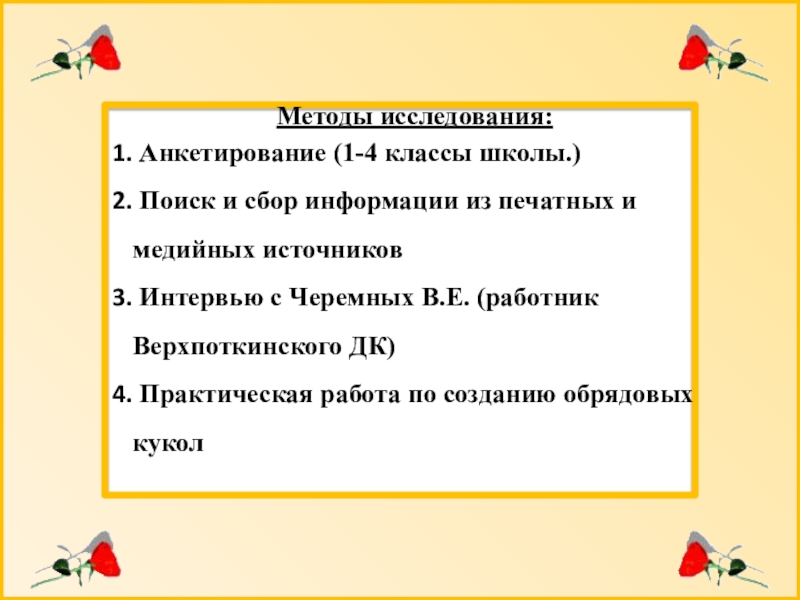 Методы исследования:

1. Анкетирование (1-4 классы школы.)

2. Поиск и сбор информации из печатных и медийных источников

3. Интервью с Черемных В.Е. (работник Верхпоткинского ДК)

4. Практическая работа по созданию обрядовых кукол